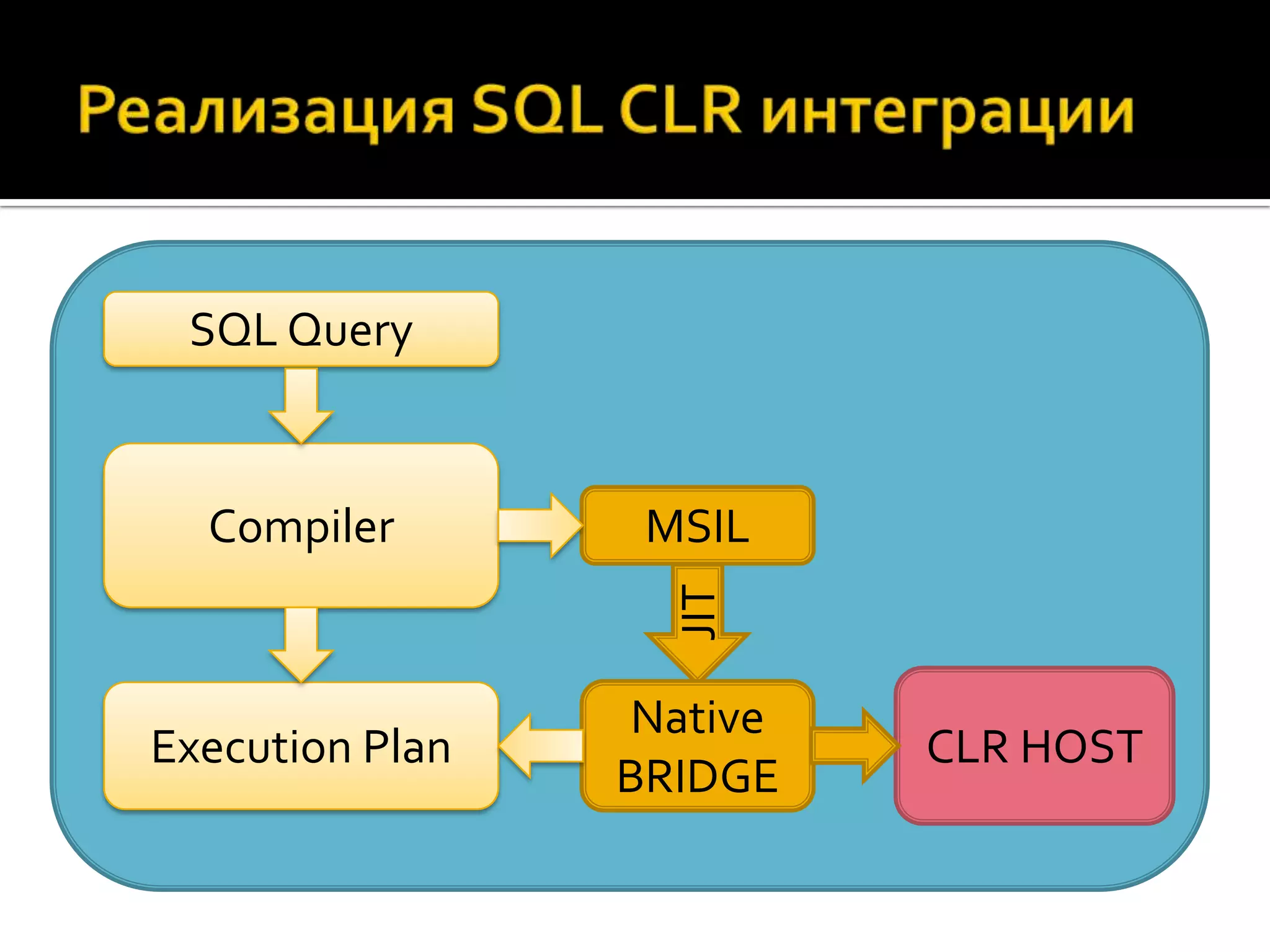 Реализация SQL CLR интеграции

SQL Query

Compiler

MSIL

JIT

Execution Plan

Native BRIDGE

CLR HOST